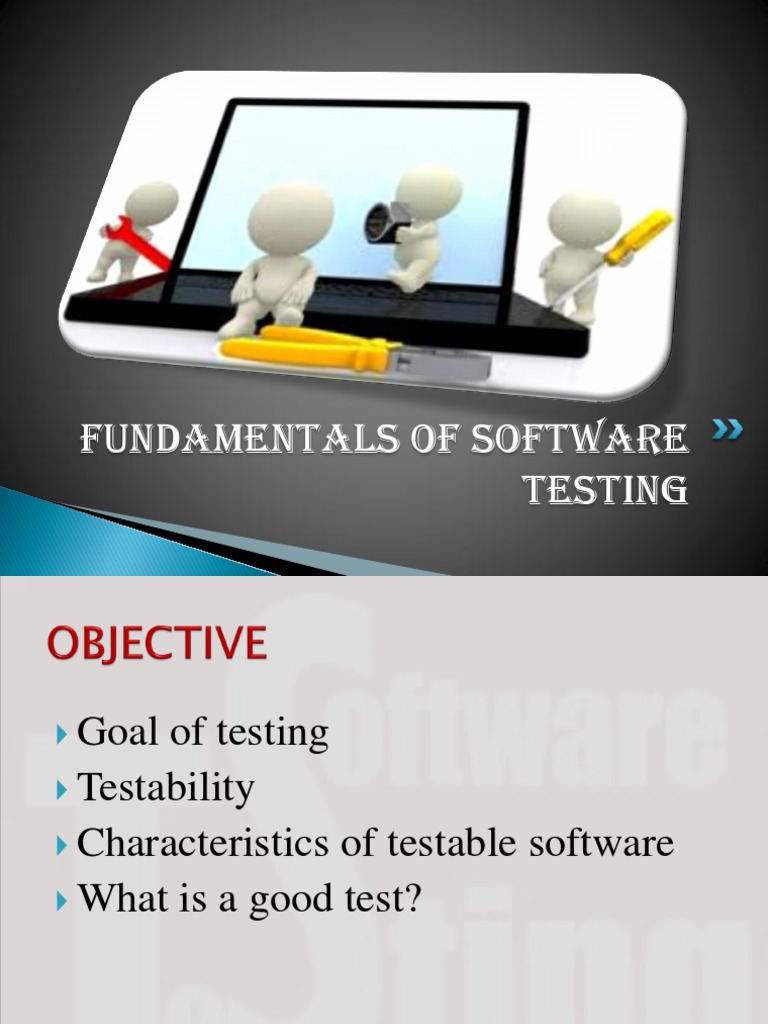 FUNDAMENTALS OF SOFTWARE TESTING

OBJECTIVE

Goal of testing
Testability
Characteristics of testable software
What is a good test?